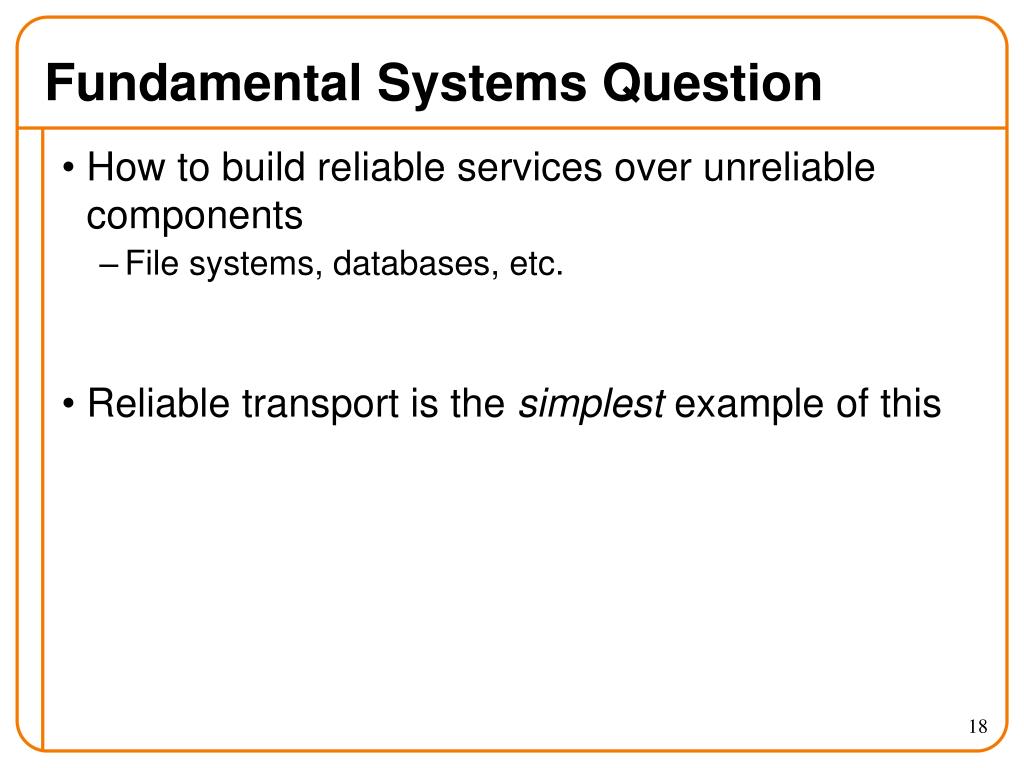 Fundamental Systems Question

• How to build reliable services over unreliable components
– File systems, databases, etc.

• Reliable transport is the simplest example of this

18